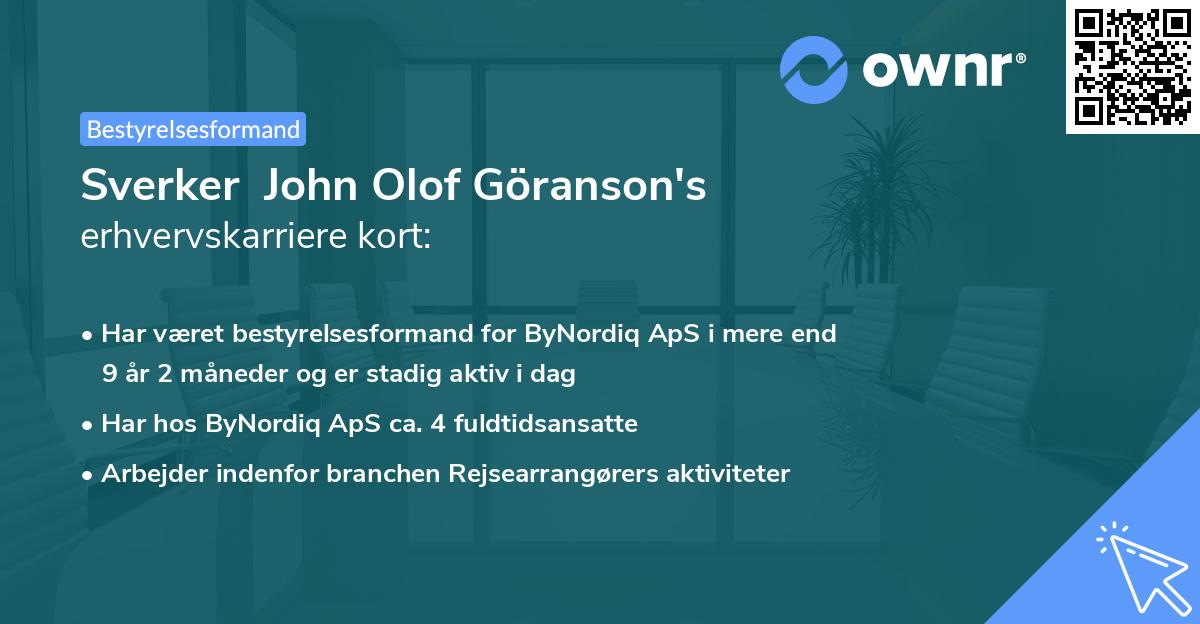 ownr®

Bestyrelsesformand

Sverker John Olof Göranson's
erhvervskarriere kort:

• Har været bestyrelsesformand for ByNordiq ApS i mere end 9 år 2 måneder og er stadig aktiv i dag
• Har hos ByNordiq ApS ca. 4 fuldtidsansatte
• Arbejder indenfor branchen Rejsearrangørers aktiviteter